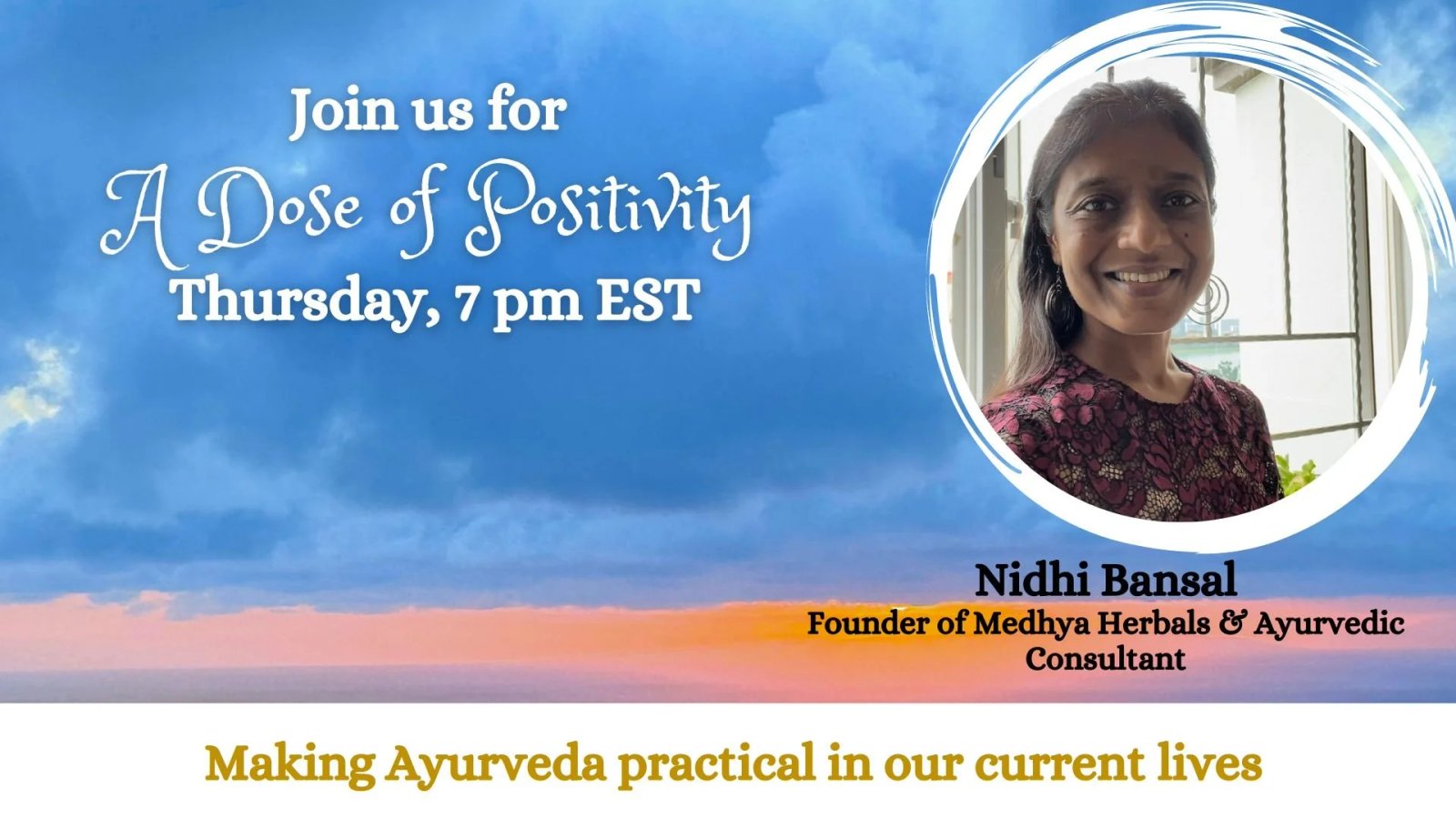 Join us for
A Dose of Positivity
Thursday, 7 pm EST

Nidhi Bansal
Founder of Medhya Herbals & Ayurvedic Consultant

Making Ayurveda practical in our current lives